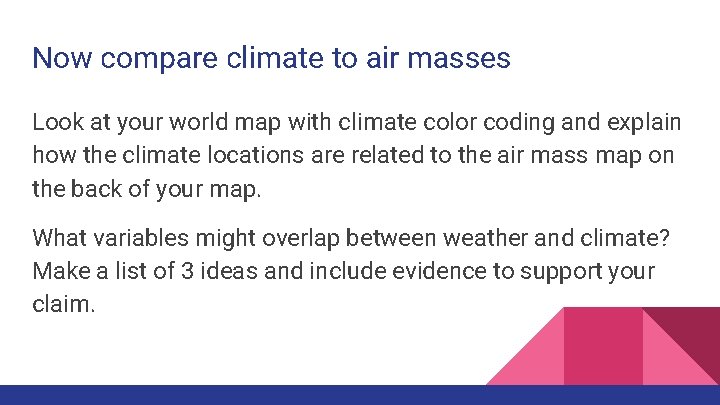 Now compare climate to air masses

Look at your world map with climate color coding and explain how the climate locations are related to the air mass map on the back of your map.

What variables might overlap between weather and climate? Make a list of 3 ideas and include evidence to support your claim.